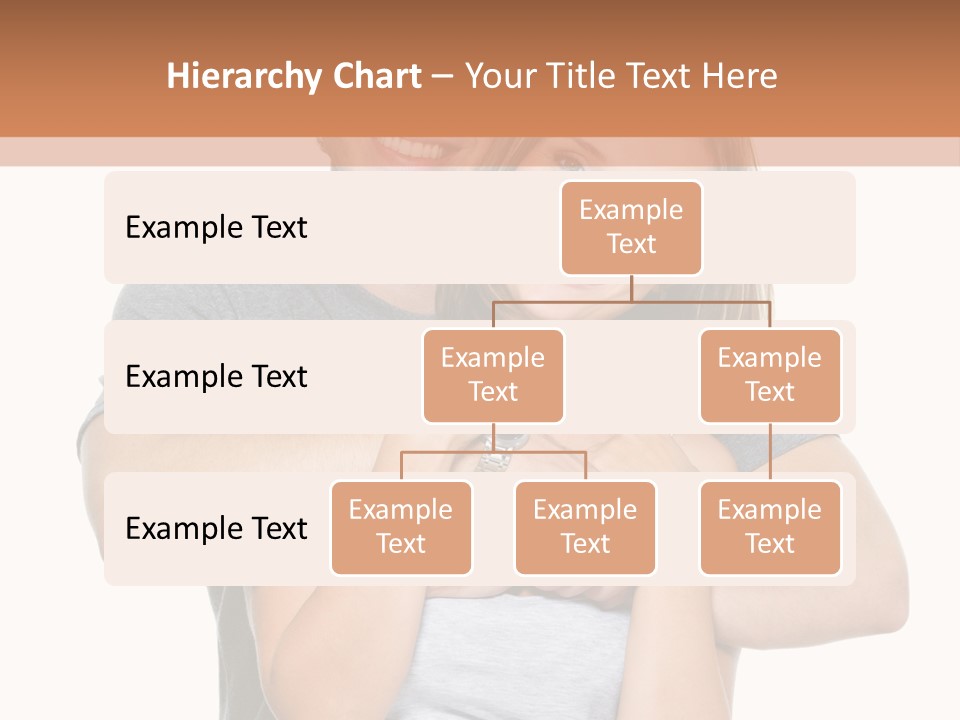 Hierarchy Chart – Your Title Text Here

Example Text

Example Text

Example Text

Example Text

Example Text

Example Text

Example Text

Example Text

Example Text